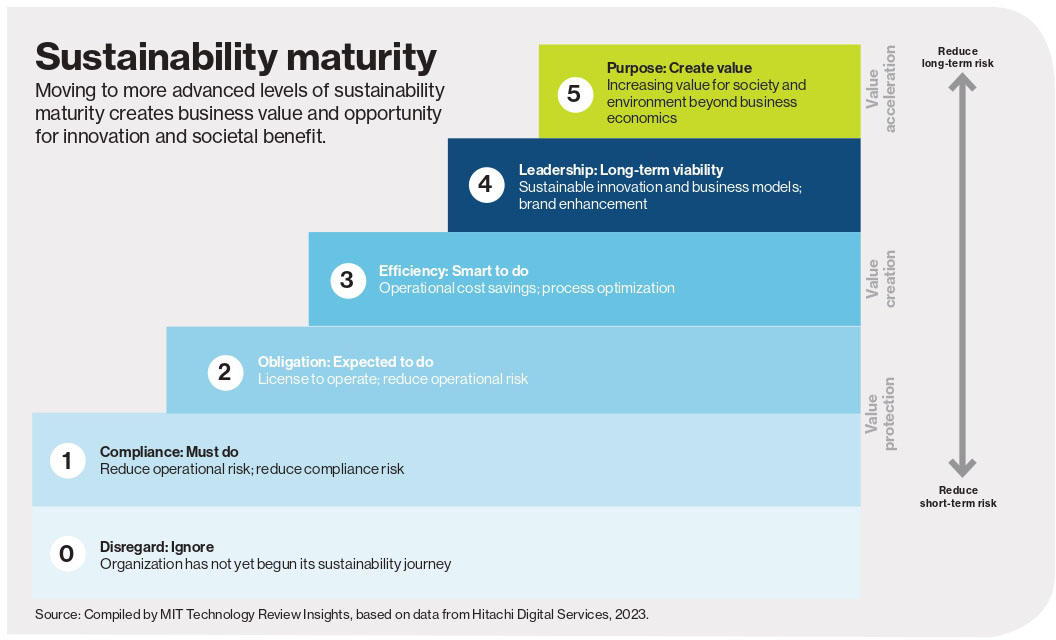 Sustainability maturity

Moving to more advanced levels of sustainability maturity creates business value and opportunity for innovation and societal benefit.

5 Purpose: Create value
Increasing value for society and environment beyond business economics

4 Leadership: Long-term viability
Sustainable innovation and business models; brand enhancement

3 Efficiency: Smart to do
Operational cost savings; process optimization

2 Obligation: Expected to do
License to operate; reduce operational risk

1 Compliance: Must do
Reduce operational risk; reduce compliance risk

0 Disregard: Ignore
Organization has not yet begun its sustainability journey

Value acceleration

Value creation

Value protection

Reduce long-term risk

Reduce short-term risk

Source: Compiled by MIT Technology Review Insights, based on data from Hitachi Digital Services, 2023.